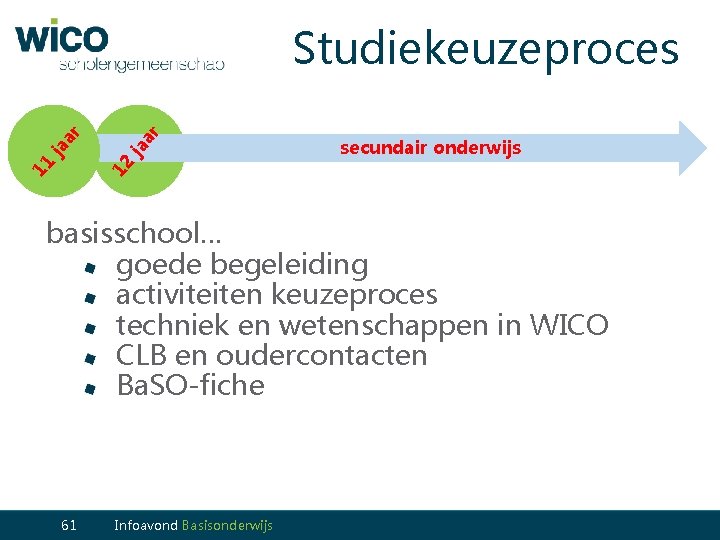 wico
scholengemeenschap

Studiekeuzeproces

11 jaar

12 jaar

secundair onderwijs

basisschool…
- goede begeleiding
- activiteiten keuzeproces
- techniek en wetenschappen in WICO
- CLB en oudercontacten
- BaSO-fiche

61 Infoavond Basisonderwijs